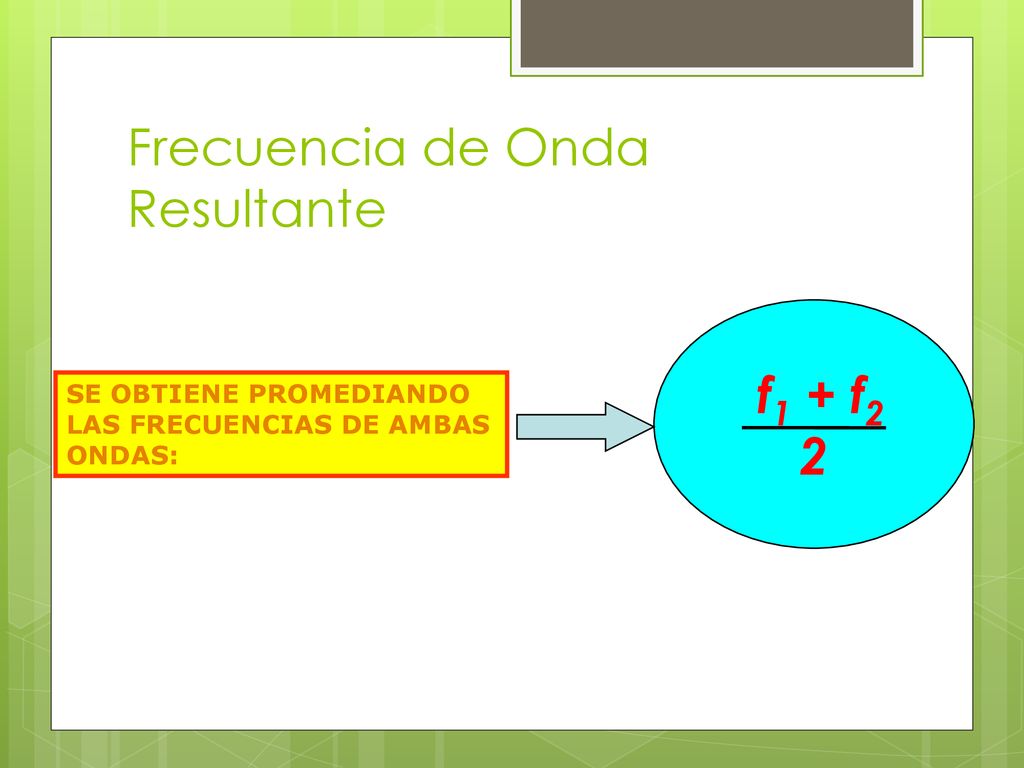 Frecuencia de Onda Resultante

SE OBTIENE PROMEDIANDO LAS FRECUENCIAS DE AMBAS ONDAS:

$\frac{f_1 + f_2}{2}$